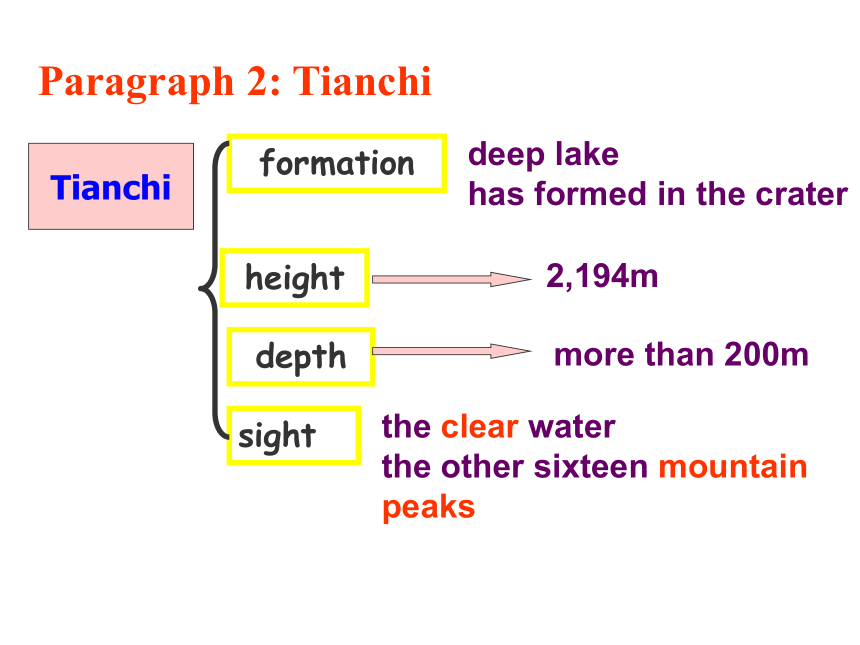 Paragraph 2: Tianchi

Tianchi

formation
deep lake
has formed in the crater

height
2,194m

depth
more than 200m

sight
the clear water
the other sixteen mountain peaks